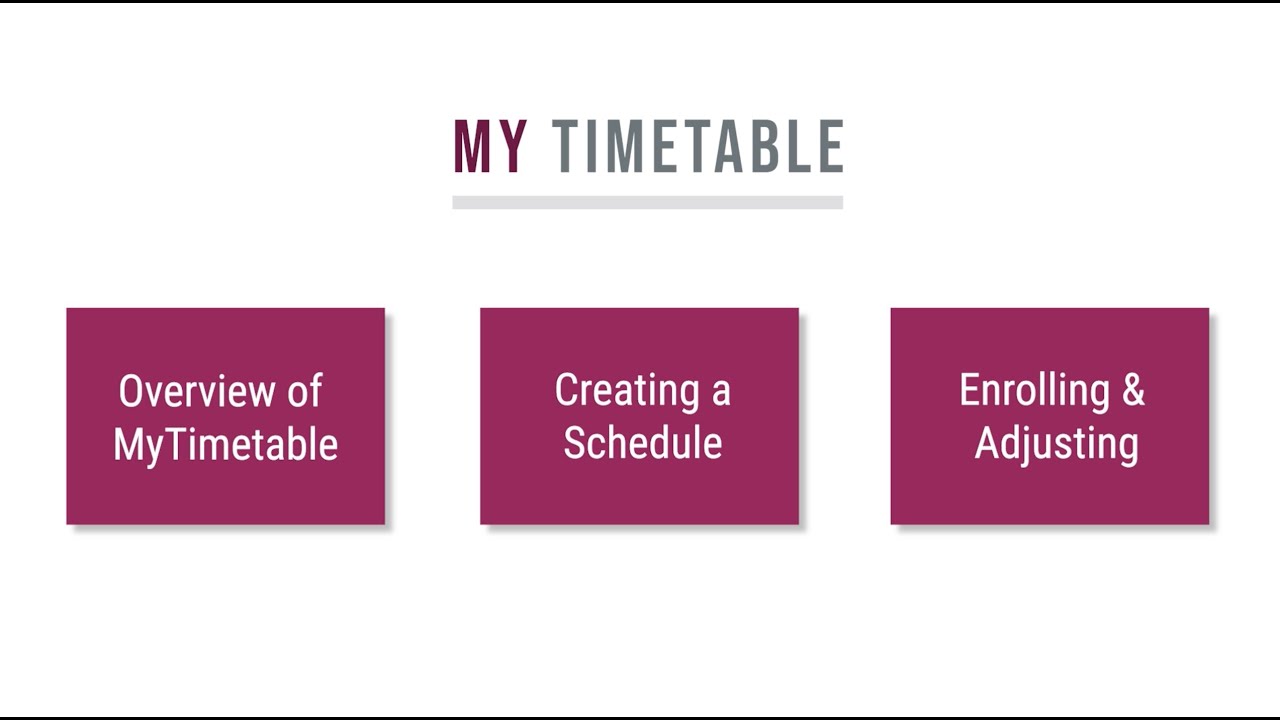 MY TIMETABLE

Overview of MyTimetable

Creating a Schedule

Enrolling & Adjusting